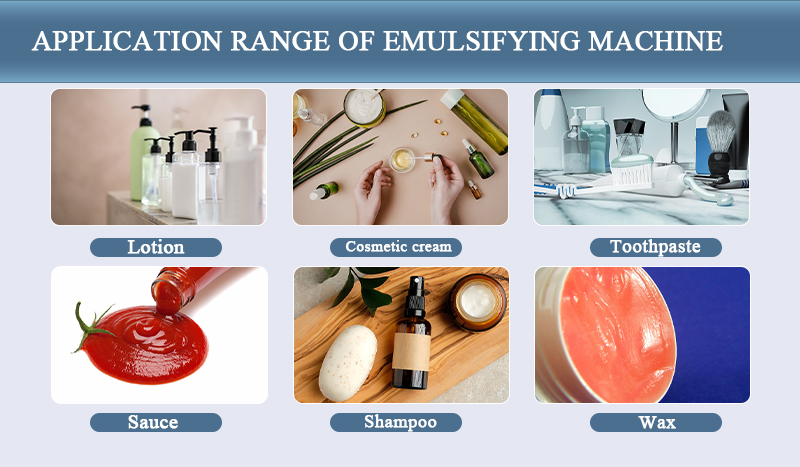 APPLICATION RANGE OF EMULSIFYING MACHINE

Lotion

Cosmetic cream

Toothpaste

Sauce

Shampoo

Wax